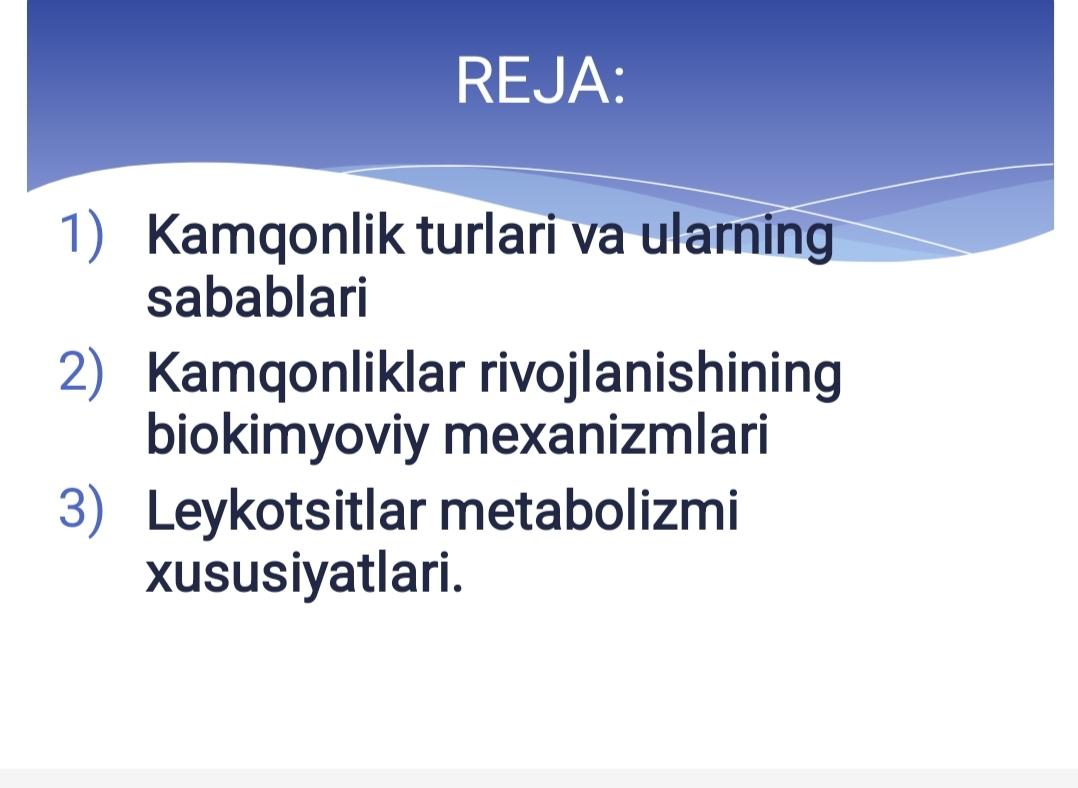 REJA:

1) Kamqonlik turlari va ularning sabablari
2) Kamqonliklar rivojlanishining biokimyoviy mexanizmlari
3) Leykotsitlar metabolizmi xususiyatlari.